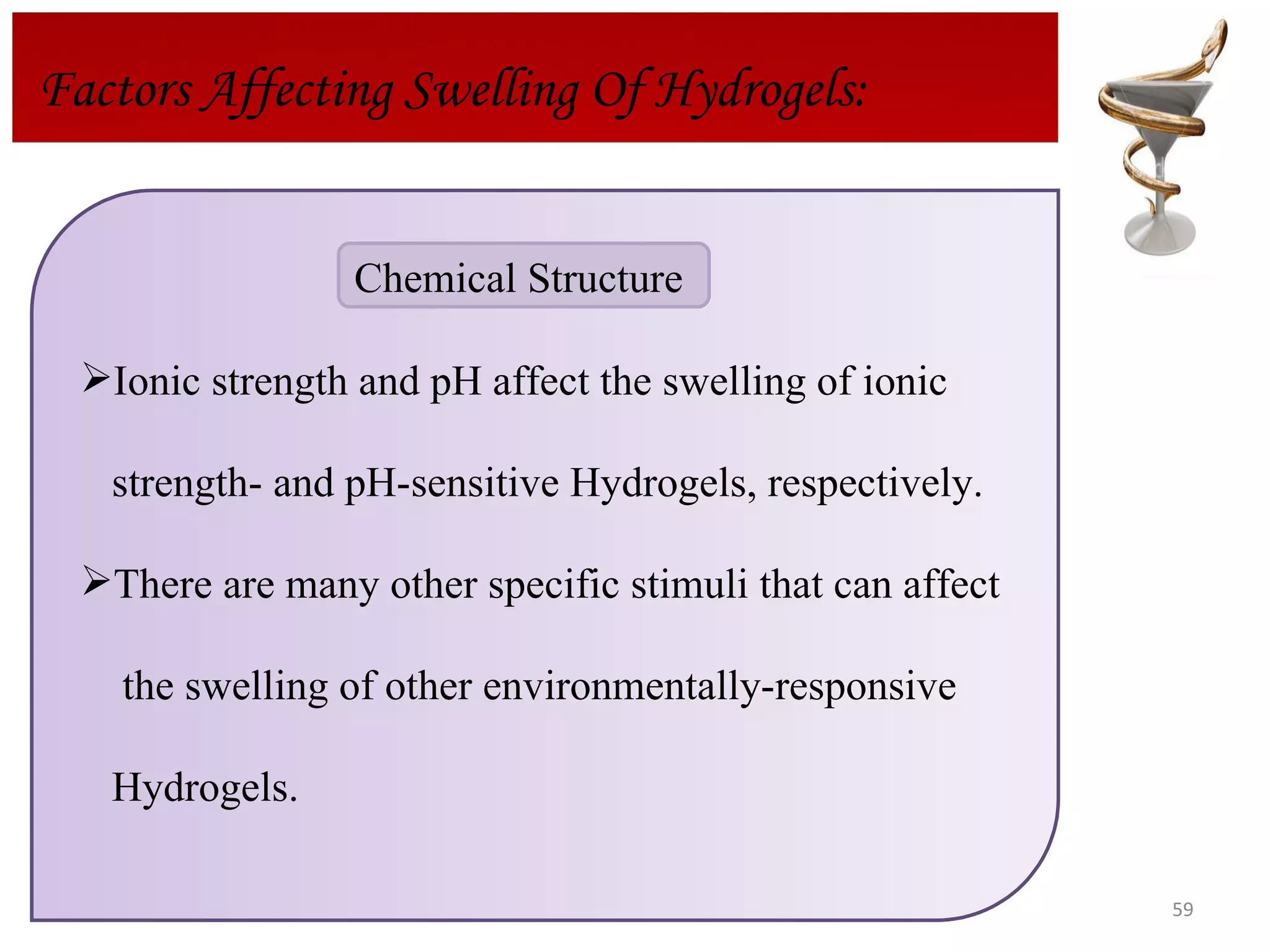 Factors Affecting Swelling Of Hydrogels:

Chemical Structure

➢Ionic strength and pH affect the swelling of ionic strength- and pH-sensitive Hydrogels, respectively.

➢There are many other specific stimuli that can affect the swelling of other environmentally-responsive Hydrogels.

59